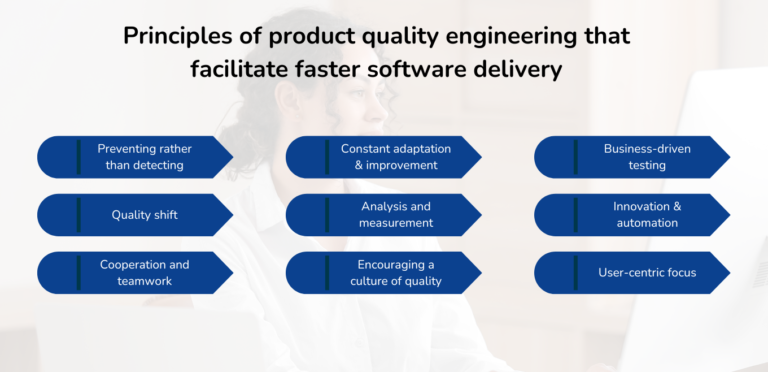 Principles of product quality engineering that facilitate faster software delivery

Preventing rather than detecting

Quality shift

Cooperation and teamwork

Constant adaptation & improvement

Analysis and measurement

Encouraging a culture of quality

Business-driven testing

Innovation & automation

User-centric focus